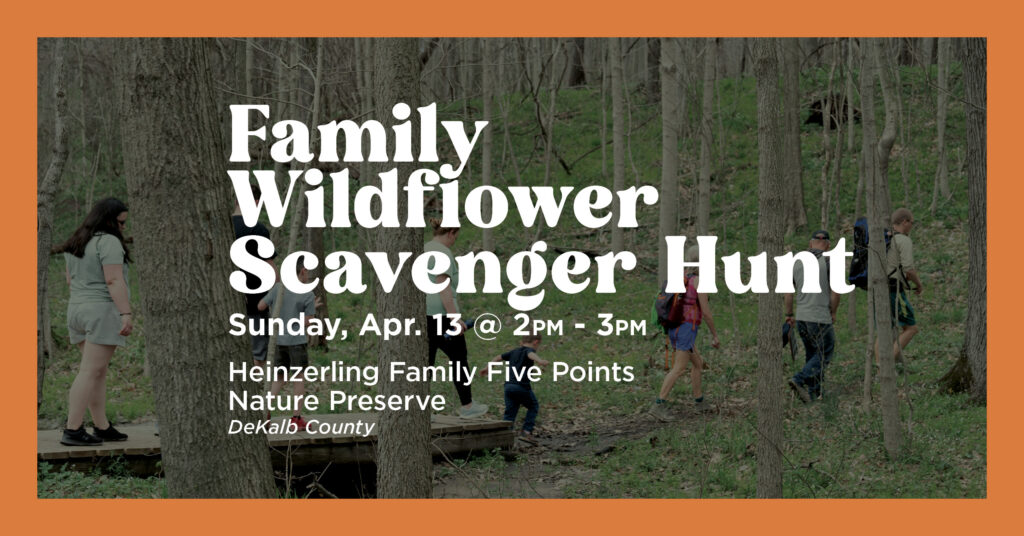 Family Wildflower Scavenger Hunt

Sunday, Apr. 13 @ 2PM - 3PM

Heinzerling Family Five Points Nature Preserve

DeKalb County